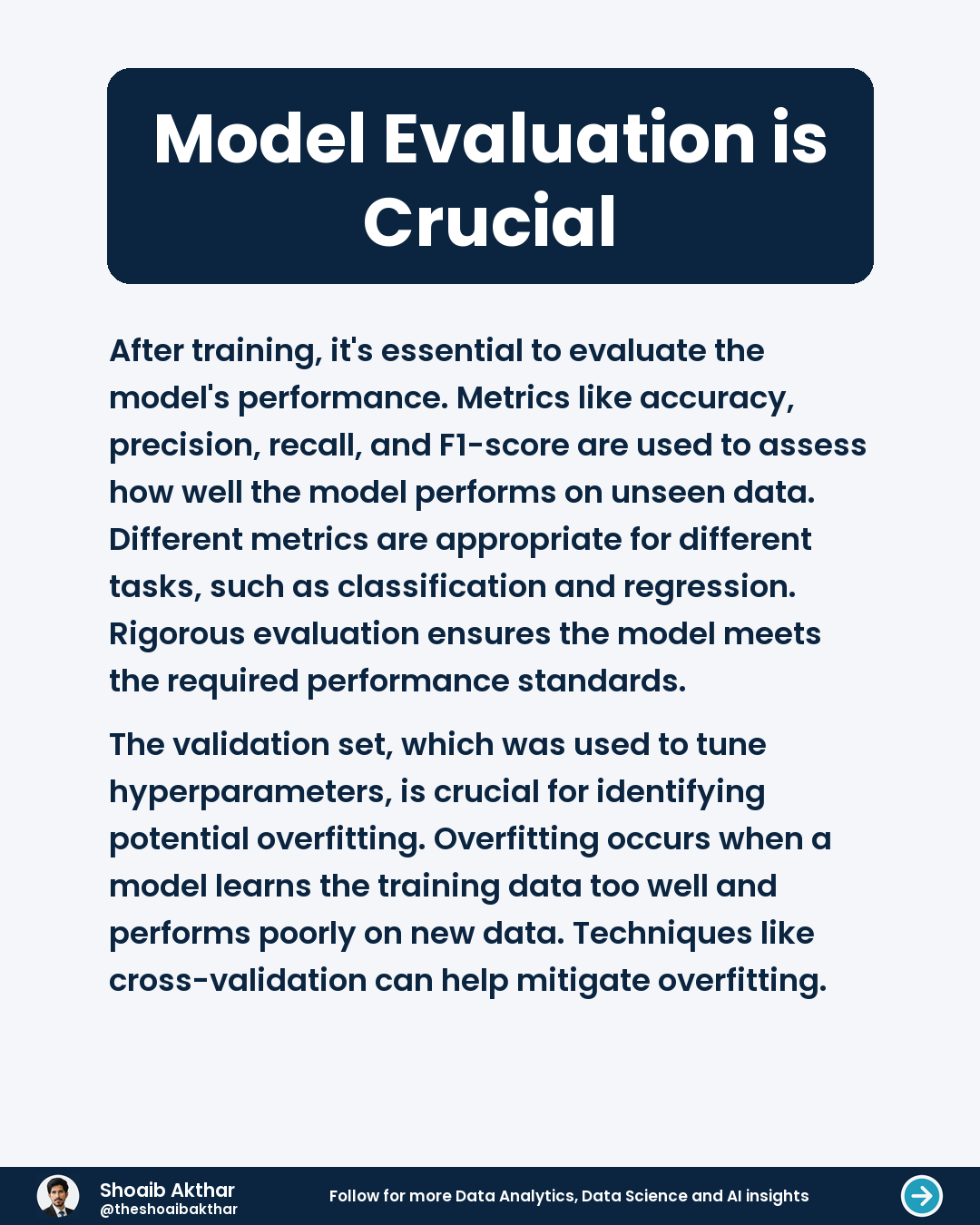 Model Evaluation is Crucial

After training, it's essential to evaluate the model's performance. Metrics like accuracy, precision, recall, and F1-score are used to assess how well the model performs on unseen data. Different metrics are appropriate for different tasks, such as classification and regression. Rigorous evaluation ensures the model meets the required performance standards.

The validation set, which was used to tune hyperparameters, is crucial for identifying potential overfitting. Overfitting occurs when a model learns the training data too well and performs poorly on new data. Techniques like cross-validation can help mitigate overfitting.

Shoaib Akthar
@theshoaibakthar

Follow for more Data Analytics, Data Science and AI insights